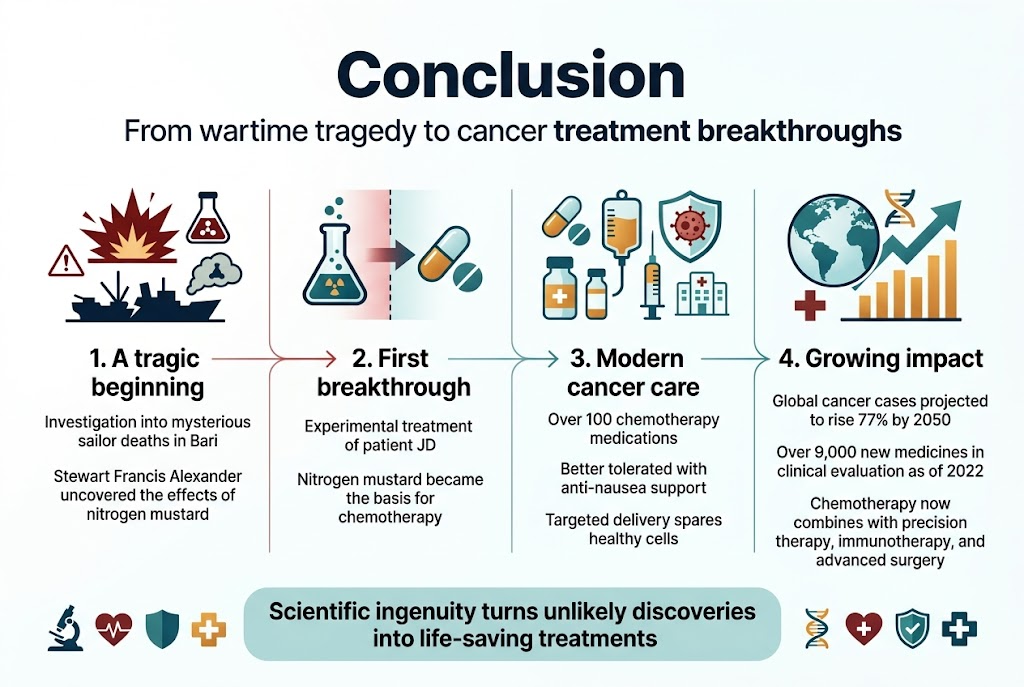 Conclusion

From wartime tragedy to cancer treatment breakthroughs

1. A tragic beginning

Investigation into mysterious sailor deaths in Bari

Stewart Francis Alexander uncovered the effects of nitrogen mustard

2. First breakthrough

Experimental treatment of patient JD

Nitrogen mustard became the basis for chemotherapy

3. Modern cancer care

Over 100 chemotherapy medications

Better tolerated with anti-nausea support

Targeted delivery spares healthy cells

4. Growing impact

Global cancer cases projected to rise 77% by 2050

Over 9,000 new medicines in clinical evaluation as of 2022

Chemotherapy now combines with precision therapy, immunotherapy, and advanced surgery

Scientific ingenuity turns unlikely discoveries into life-saving treatments